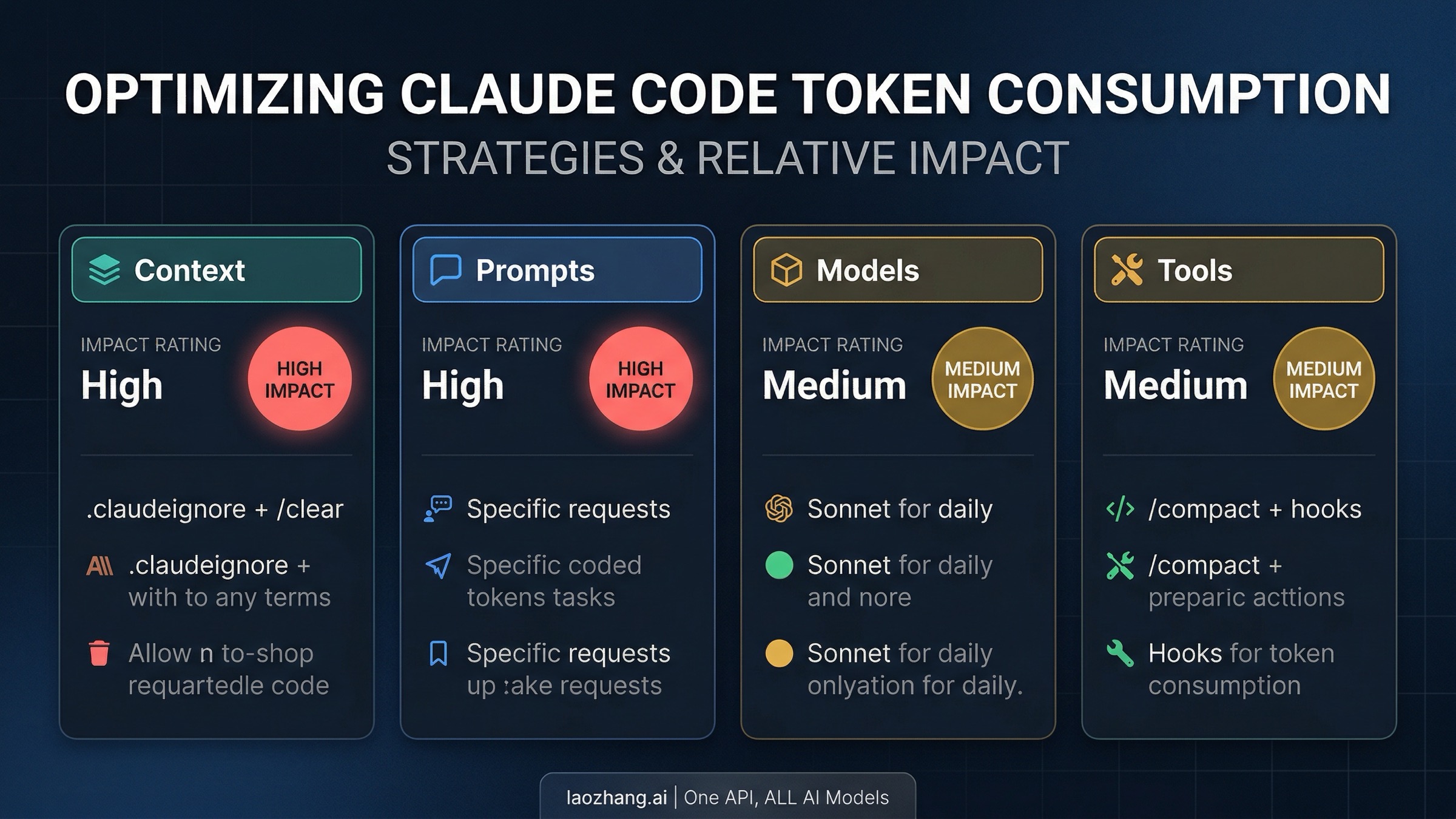 OPTIMIZING CLAUDE CODE TOKEN CONSUMPTION
STRATEGIES & RELATIVE IMPACT

Context

IMPACT RATING
High

HIGH IMPACT

.claudeignore + /clear

.claudeignore + with to any terms

Allow n to-shop requartedle code

Prompts

IMPACT RATING
High

HIGH IMPACT

Specific requests

Specific coded tokens tasks

Specific requests up :ake requests

Models

IMPACT RATING
Medium

MEDIUM IMPACT

Sonnet for daily

Sonnet for daily and nore

Sonnet for daily onlyation for daily.

Tools

IMPACT RATING
Medium

MEDIUM IMPACT

/compact + hooks

/compact + preparic acttions

Hooks for token consumption

laozhang.ai | One API, ALL AI Models